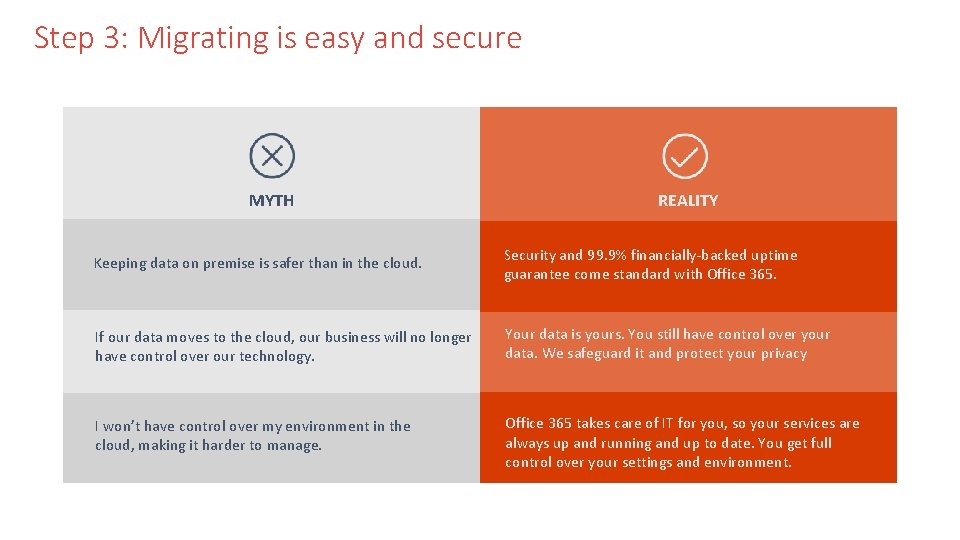 Step 3: Migrating is easy and secure

| MYTH | REALITY |
|---|---|
| Keeping data on premise is safer than in the cloud. | Security and 99.9% financially-backed uptime guarantee come standard with Office 365. |
| If our data moves to the cloud, our business will no longer have control over our technology. | Your data is yours. You still have control over your data. We safeguard it and protect your privacy |
| I won't have control over my environment in the cloud, making it harder to manage. | Office 365 takes care of IT for you, so your services are always up and running and up to date. You get full control over your settings and environment. |